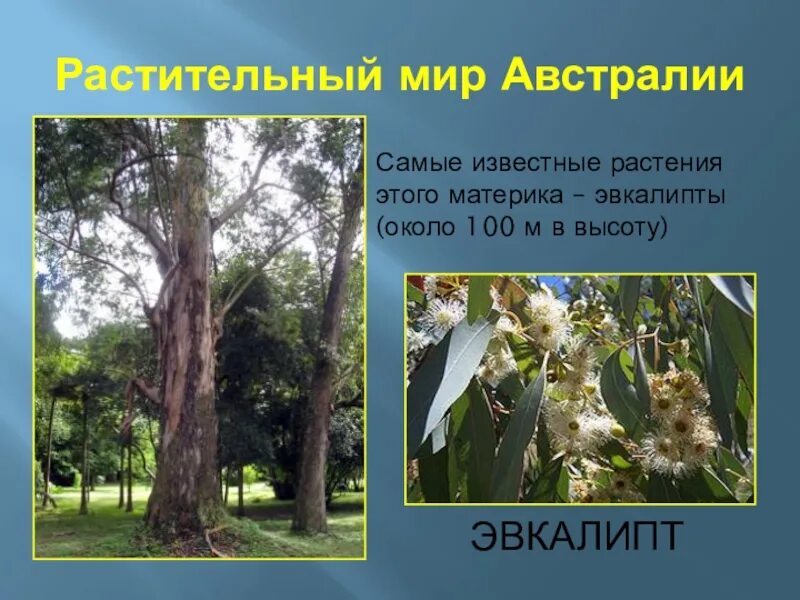 Растительный мир Австралии

Самые известные растения этого материка – эвкалипты (около 100 м в высоту)

ЭВКАЛИПТ